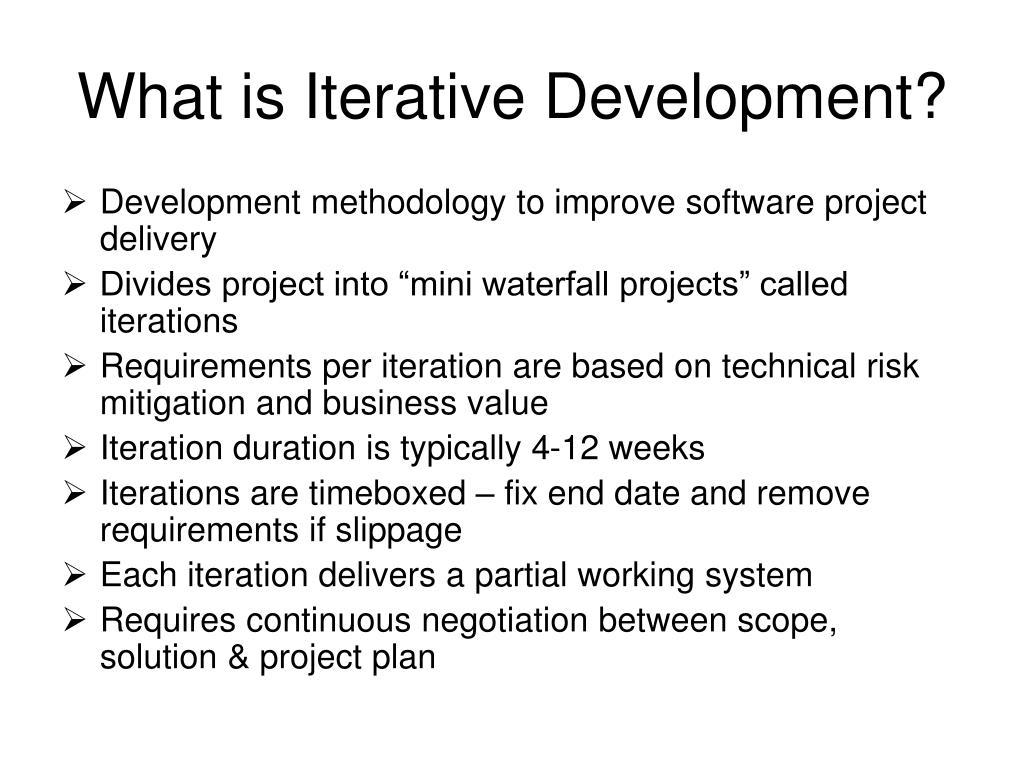 What is Iterative Development?

➢ Development methodology to improve software project delivery
➢ Divides project into “mini waterfall projects” called iterations
➢ Requirements per iteration are based on technical risk mitigation and business value
➢ Iteration duration is typically 4-12 weeks
➢ Iterations are timeboxed – fix end date and remove requirements if slippage
➢ Each iteration delivers a partial working system
➢ Requires continuous negotiation between scope, solution & project plan